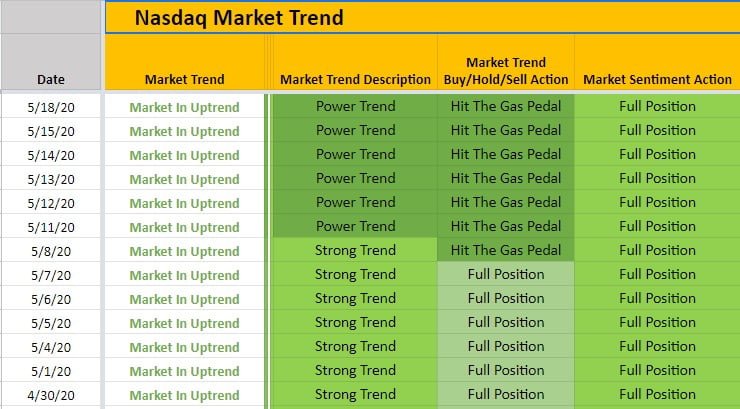 Nasdaq Market Trend

| Date | Market Trend | Market Trend Description | Market Trend Buy/Hold/Sell Action | Market Sentiment Action |
|---|---|---|---|---|
| 5/18/20 | Market In Uptrend | Power Trend | Hit The Gas Pedal | Full Position |
| 5/15/20 | Market In Uptrend | Power Trend | Hit The Gas Pedal | Full Position |
| 5/14/20 | Market In Uptrend | Power Trend | Hit The Gas Pedal | Full Position |
| 5/13/20 | Market In Uptrend | Power Trend | Hit The Gas Pedal | Full Position |
| 5/12/20 | Market In Uptrend | Power Trend | Hit The Gas Pedal | Full Position |
| 5/11/20 | Market In Uptrend | Power Trend | Hit The Gas Pedal | Full Position |
| 5/8/20 | Market In Uptrend | Strong Trend | Hit The Gas Pedal | Full Position |
| 5/7/20 | Market In Uptrend | Strong Trend | Full Position | Full Position |
| 5/6/20 | Market In Uptrend | Strong Trend | Full Position | Full Position |
| 5/5/20 | Market In Uptrend | Strong Trend | Full Position | Full Position |
| 5/4/20 | Market In Uptrend | Strong Trend | Full Position | Full Position |
| 5/1/20 | Market In Uptrend | Strong Trend | Full Position | Full Position |
| 4/30/20 | Market In Uptrend | Strong Trend | Full Position | Full Position |